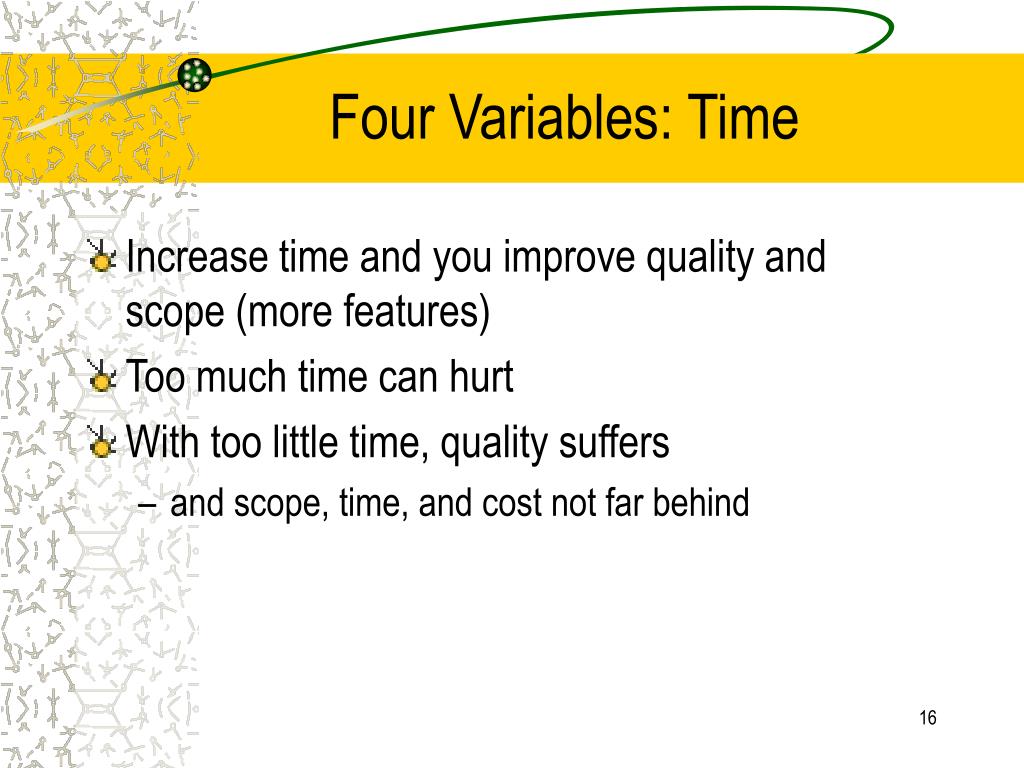 Four Variables: Time

Increase time and you improve quality and scope (more features)

Too much time can hurt

With too little time, quality suffers

– and scope, time, and cost not far behind

16